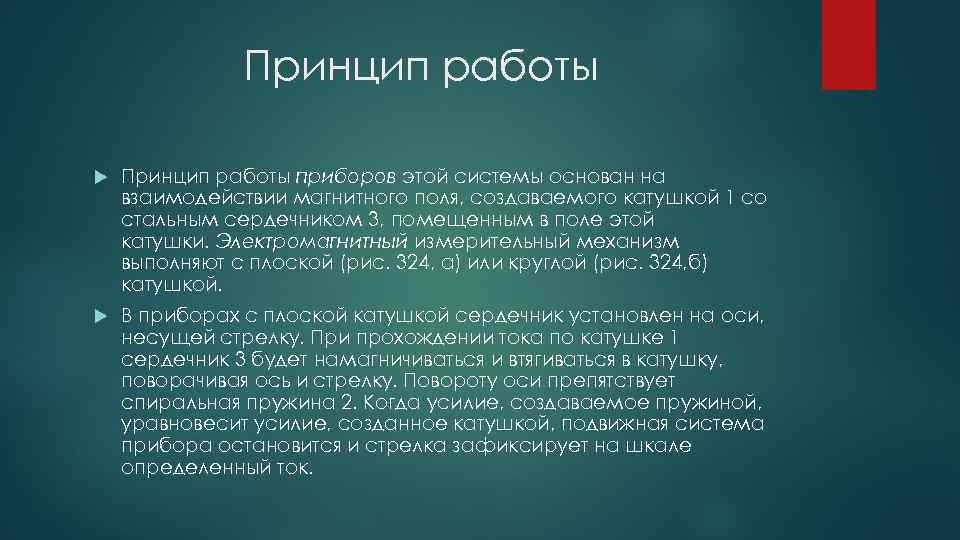 Принцип работы

Принцип работы приборов этой системы основан на взаимодействии магнитного поля, создаваемого катушкой 1 со стальным сердечником 3, помещенным в поле этой катушки. Электромагнитный измерительный механизм выполняют с плоской (рис. 324, а) или круглой (рис. 324,б) катушкой.

В приборах с плоской катушкой сердечник установлен на оси, несущей стрелку. При прохождении тока по катушке 1 сердечник 3 будет намагничиваться и втягиваться в катушку, поворачивая ось и стрелку. Повороту оси препятствует спиральная пружина 2. Когда усилие, создаваемое пружиной, уравновесит усилие, созданное катушкой, подвижная система прибора остановится и стрелка зафиксирует на шкале определенный ток.